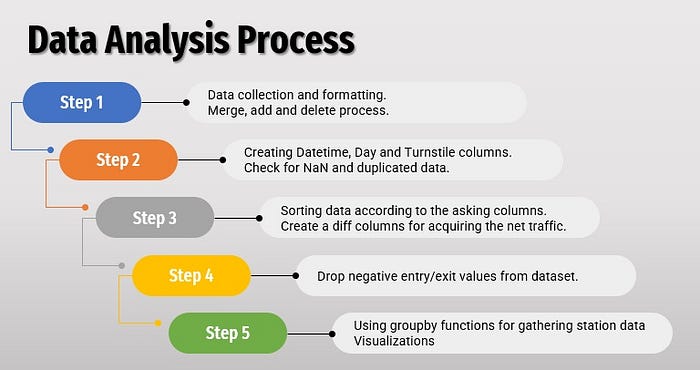 Data Analysis Process

Step 1

Data collection and formatting.
Merge, add and delete process.

Step 2

Creating Datetime, Day and Turnstile columns.
Check for NaN and duplicated data.

Step 3

Sorting data according to the asking columns.
Create a diff columns for acquiring the net traffic.

Step 4

Drop negative entry/exit values from dataset.

Step 5

Using groupby functions for gathering station data
Visualizations